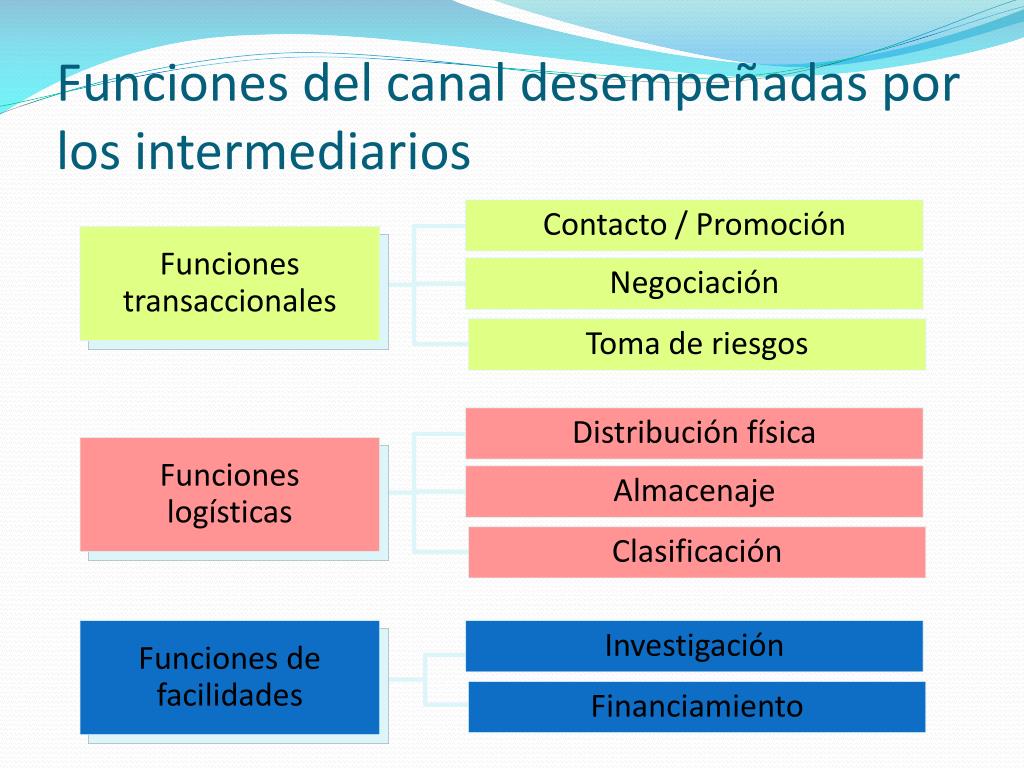 Funciones del canal desempeñadas por los intermediarios

Funciones transaccionales

Contacto / Promoción

Negociación

Toma de riesgos

Funciones logísticas

Distribución física

Almacenaje

Clasificación

Funciones de facilidades

Investigación

Financiamiento